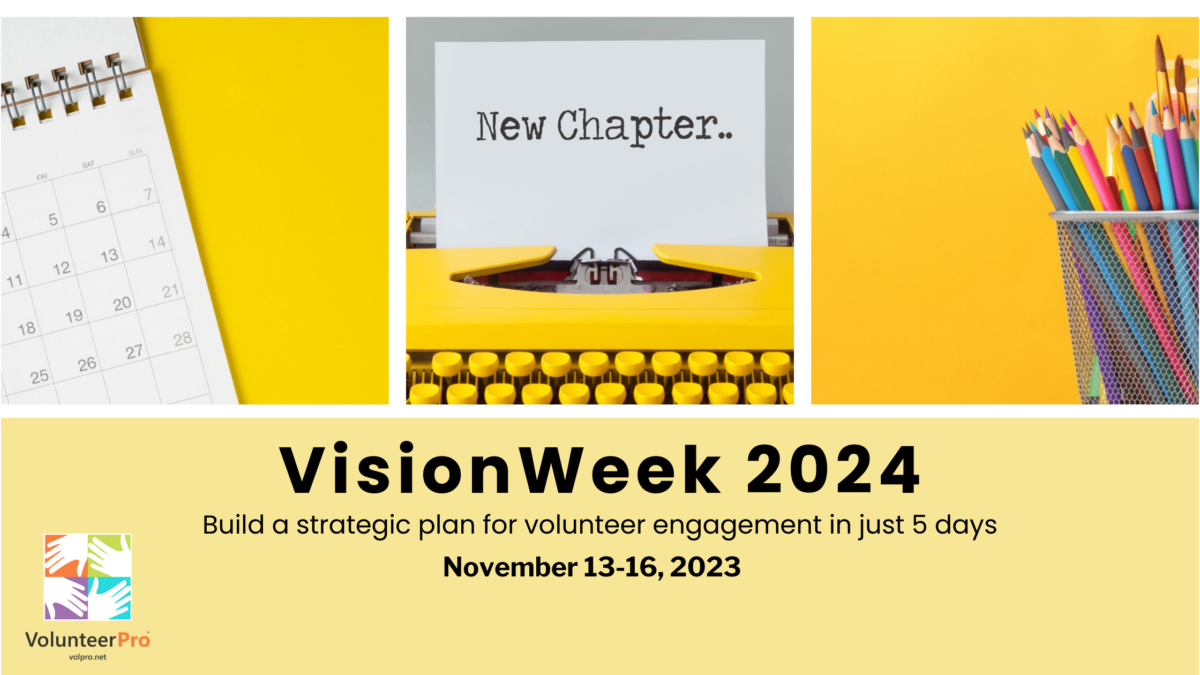 FRI SAT SUN
4 5 6 7
11 12 13 14
18 19 20 21
25 26 27 28

New Chapter..

VisionWeek 2024

Build a strategic plan for volunteer engagement in just 5 days

November 13-16, 2023

VolunteerPro
volpro.net